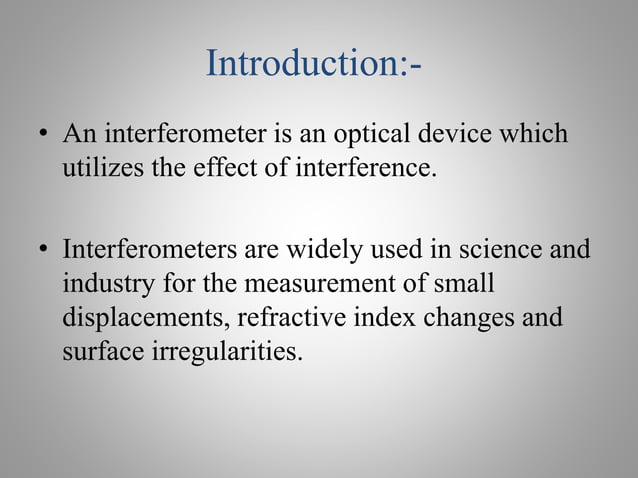 Introduction:-

• An interferometer is an optical device which utilizes the effect of interference.

• Interferometers are widely used in science and industry for the measurement of small displacements, refractive index changes and surface irregularities.